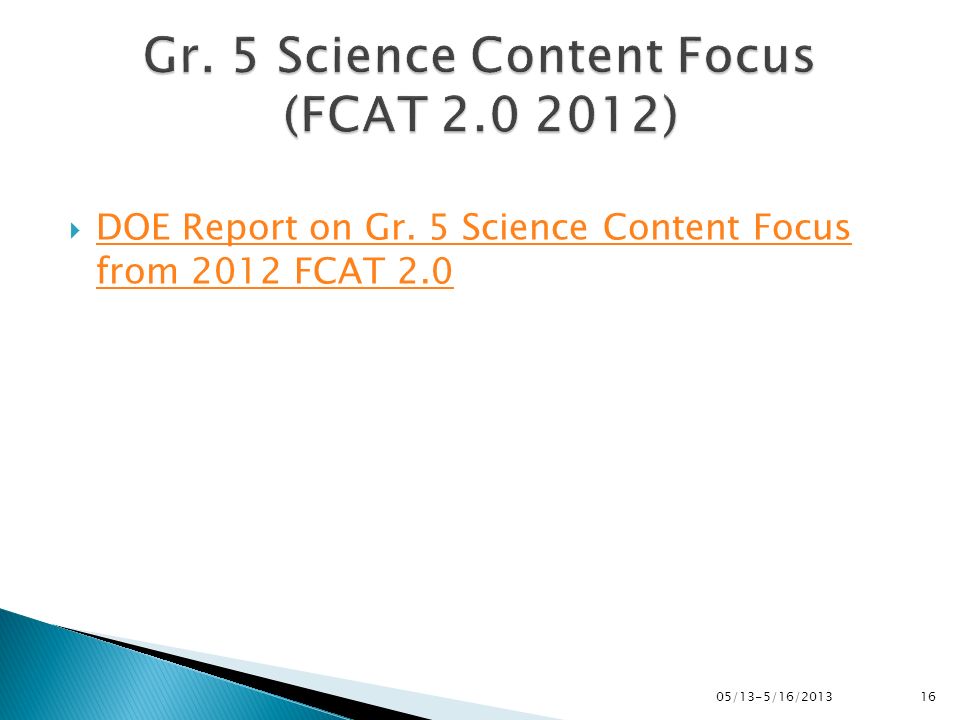 Gr. 5 Science Content Focus (FCAT 2.0 2012)

DOE Report on Gr. 5 Science Content Focus from 2012 FCAT 2.0

05/13-5/16/2013

16